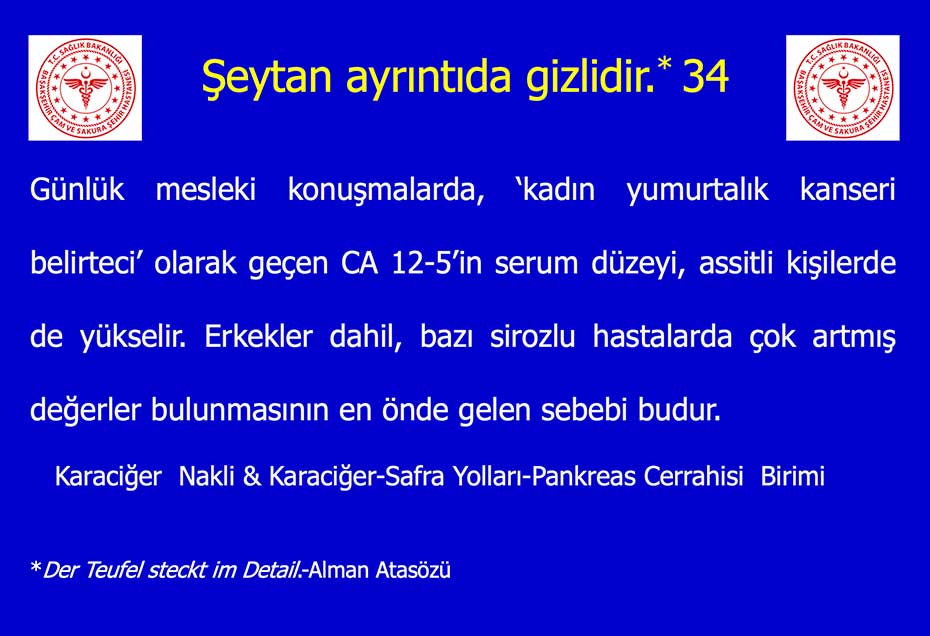 T.C. SAĞLIK BAKANLIĞI BAŞAKŞEHİR ÇAM VE SAKURA ŞEHİR HASTANESİ

Şeytan ayrıntıda gizlidir.* 34

T.C. SAĞLIK BAKANLIĞI BAŞAKŞEHİR ÇAM VE SAKURA ŞEHİR HASTANESİ

Günlük mesleki konuşmalarda, ‘kadın yumurtalık kanseri belirteci’ olarak geçen CA 12-5’in serum düzeyi, assitli kişilerde de yükselir. Erkekler dahil, bazı sirozlu hastalarda çok artmış değerler bulunmasının en önde gelen sebebi budur.

Karaciğer Nakli & Karaciğer-Safra Yolları-Pankreas Cerrahisi Birimi

*Der Teufel steckt im Detail.-Alman Atasözü